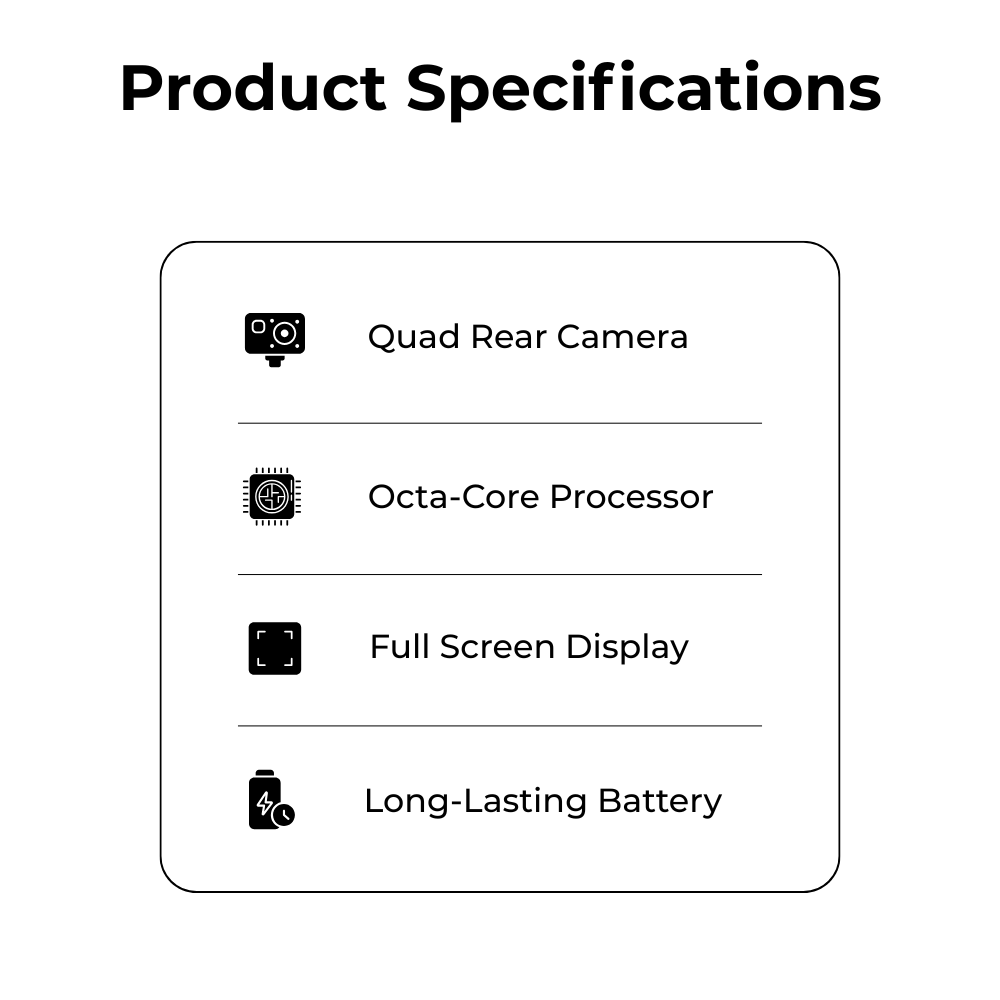 Product Specifications

Quad Rear Camera

Octa-Core Processor

Full Screen Display

Long-Lasting Battery